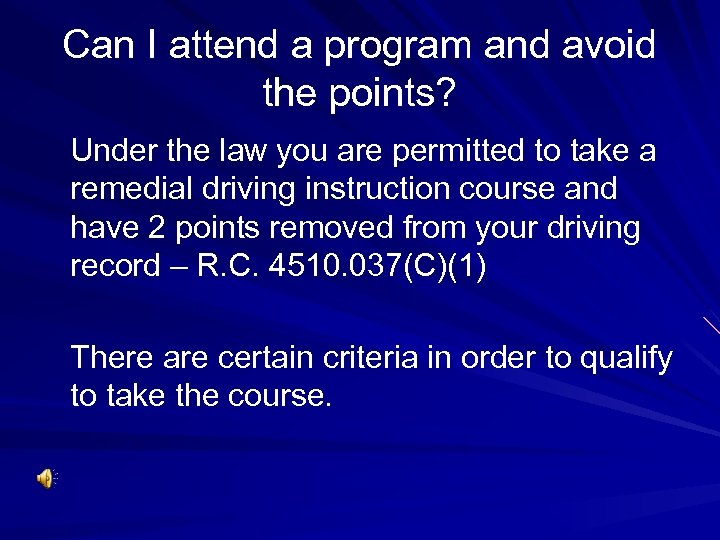 Can I attend a program and avoid the points?

Under the law you are permitted to take a remedial driving instruction course and have 2 points removed from your driving record – R.C. 4510.037(C)(1)

There are certain criteria in order to qualify to take the course.